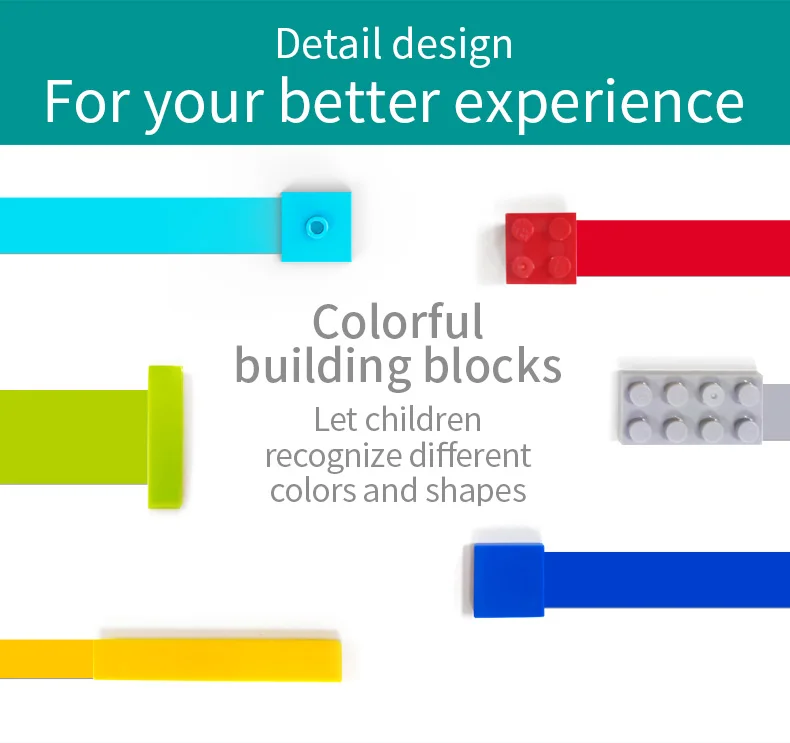 Detail design
For your better experience

Colorful building blocks

Let children recognize different colors and shapes